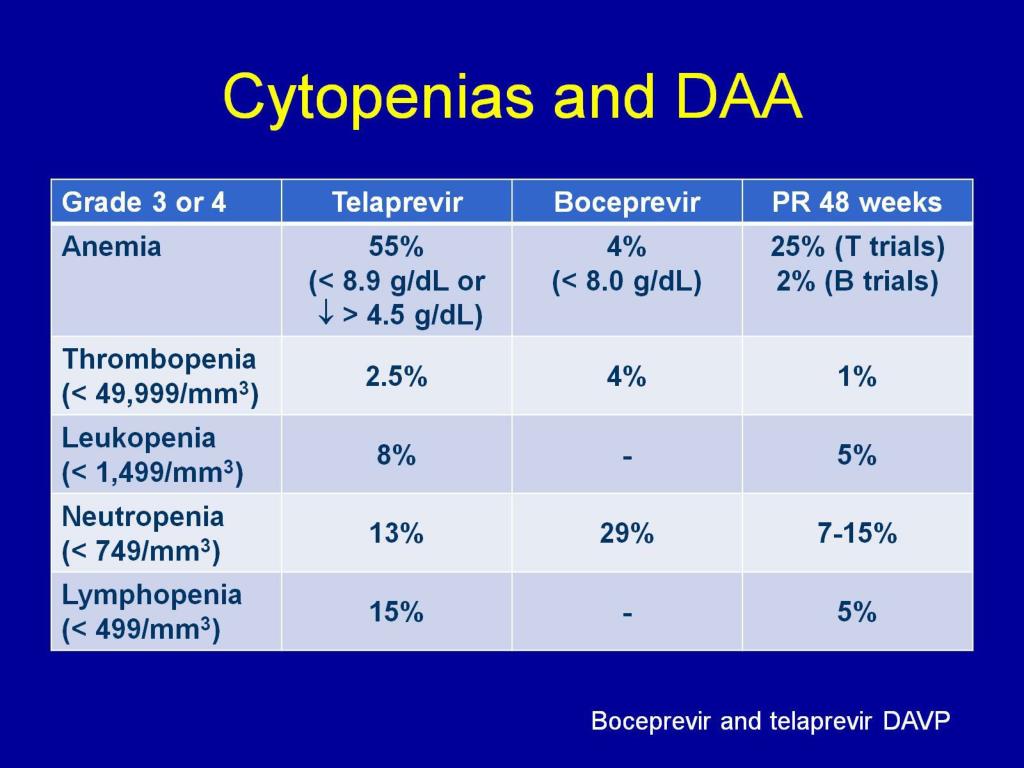 Cytopenias and DAA

| Grade 3 or 4 | Telaprevir | Boceprevir | PR 48 weeks |
|---|---|---|---|
| Anemia | 55% (< 8.9 g/dL or $\downarrow$ > 4.5 g/dL) | 4% (< 8.0 g/dL) | 25% (T trials) 2% (B trials) |
| Thrombopenia (< 49,999/mm$^3$) | 2.5% | 4% | 1% |
| Leukopenia (< 1,499/mm$^3$) | 8% | - | 5% |
| Neutropenia (< 749/mm$^3$) | 13% | 29% | 7-15% |
| Lymphopenia (< 499/mm$^3$) | 15% | - | 5% |

Boceprevir and telaprevir DAVP